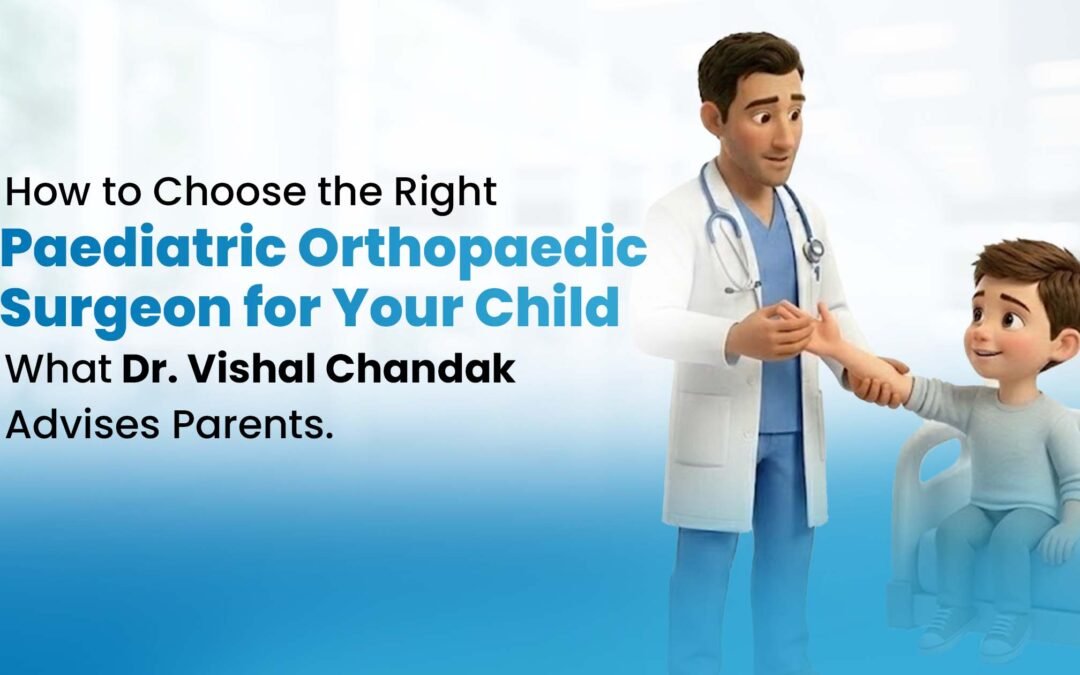 How to Choose the Right
Paediatric Orthopaedic Surgeon for Your Child
What Dr. Vishal Chandak Advises Parents.